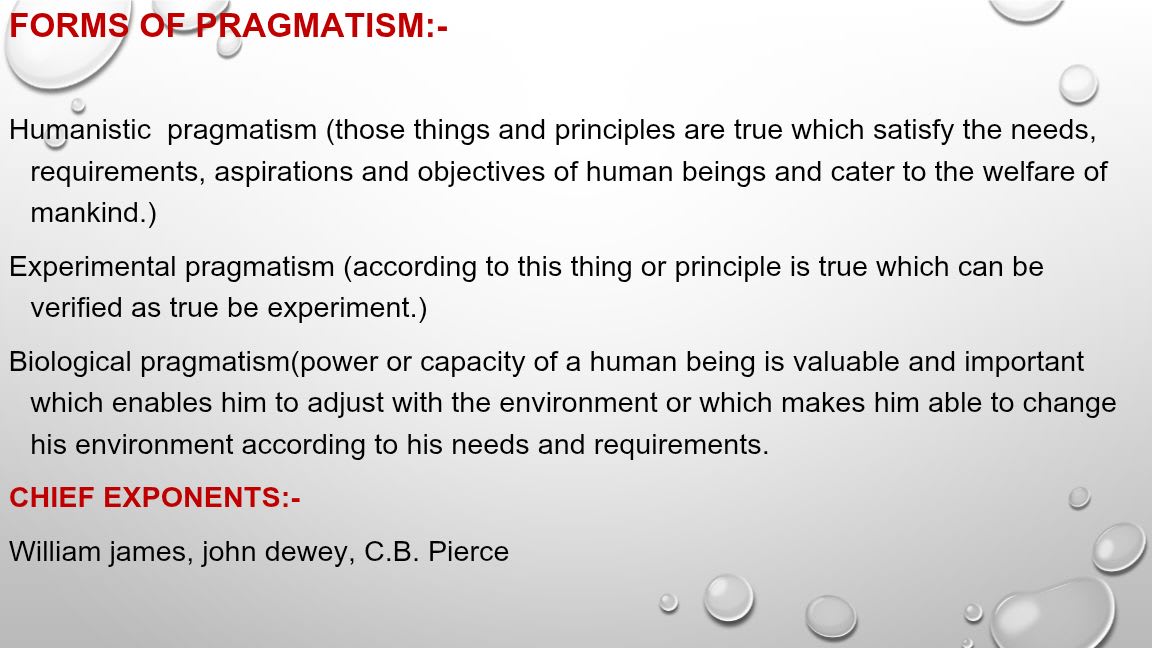 FORMS OF PRAGMATISM:-

Humanistic pragmatism (those things and principles are true which satisfy the needs, requirements, aspirations and objectives of human beings and cater to the welfare of mankind.)

Experimental pragmatism (according to this thing or principle is true which can be verified as true be experiment.)

Biological pragmatism(power or capacity of a human being is valuable and important which enables him to adjust with the environment or which makes him able to change his environment according to his needs and requirements.

CHIEF EXPONENTS:-

William james, john dewey, C.B. Pierce